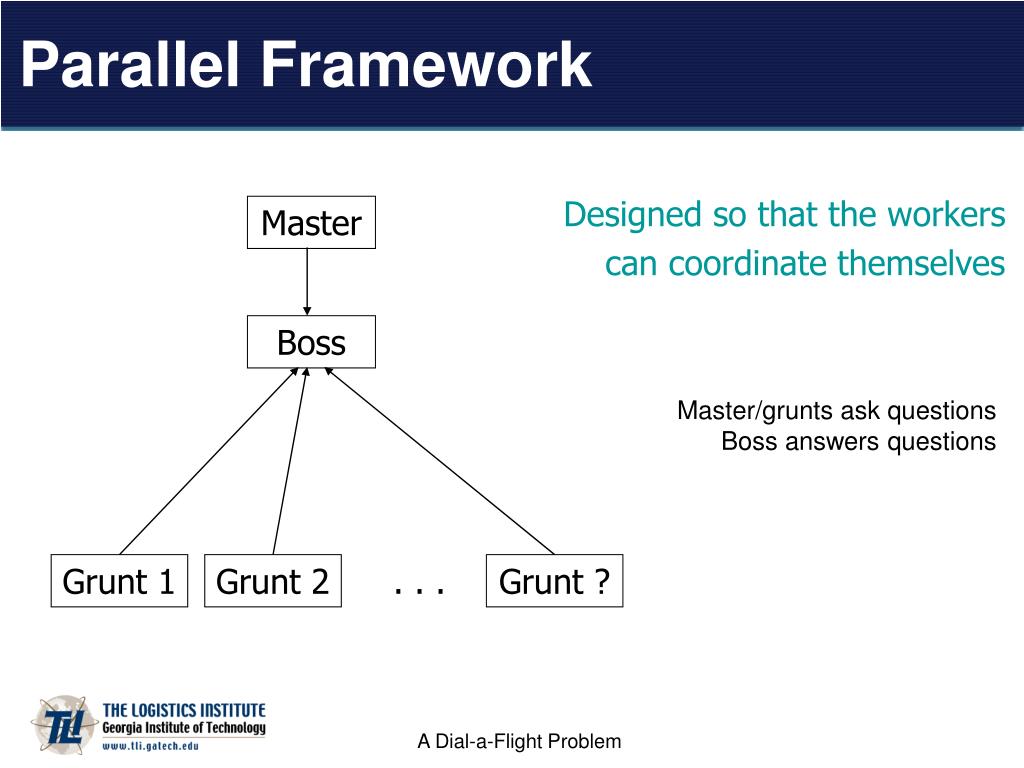 Parallel Framework

Master

Boss

Grunt 1

Grunt 2

. . .

Grunt ?

Designed so that the workers can coordinate themselves

Master/grunts ask questions
Boss answers questions

TLI
THE LOGISTICS INSTITUTE
Georgia Institute of Technology
www.tli.gatech.edu

A Dial-a-Flight Problem